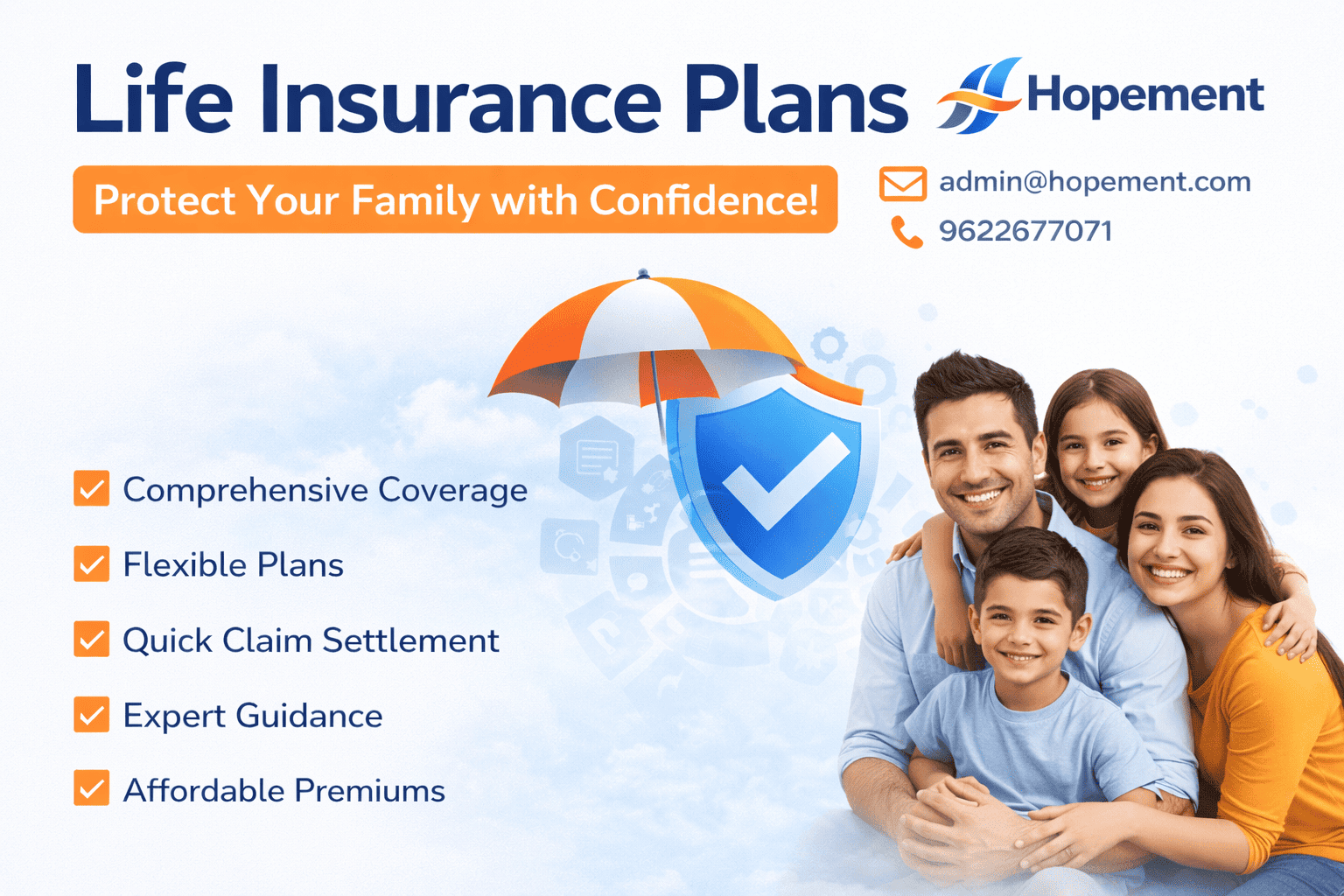 Life Insurance Plans

Hopement

Protect Your Family with Confidence!

admin@hopement.com
9622677071

Comprehensive Coverage
Flexible Plans
Quick Claim Settlement
Expert Guidance
Affordable Premiums